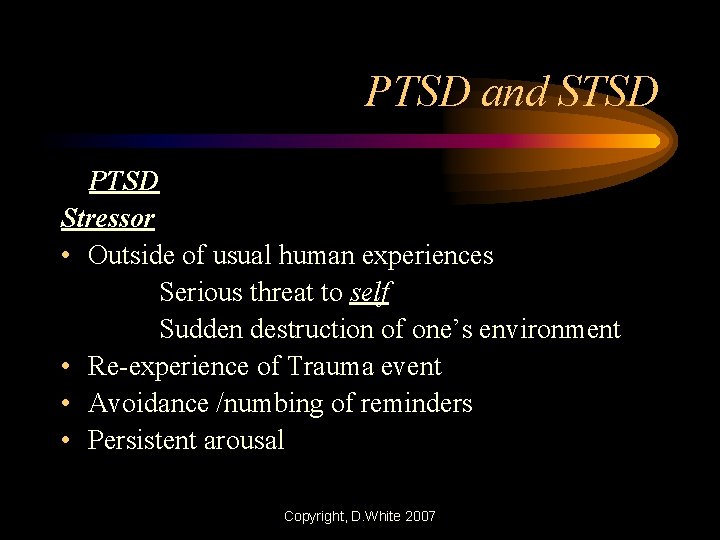 PTSD and STSD

PTSD
Stressor
• Outside of usual human experiences
Serious threat to self
Sudden destruction of one's environment
• Re-experience of Trauma event
• Avoidance /numbing of reminders
• Persistent arousal

Copyright, D.White 2007